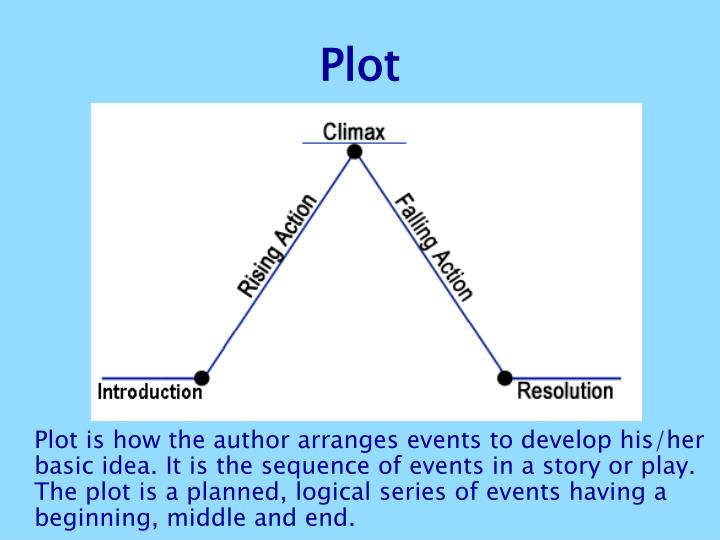 Plot

Climax

Rising Action

Falling Action

Introduction

Resolution

Plot is how the author arranges events to develop his/her basic idea. It is the sequence of events in a story or play. The plot is a planned, logical series of events having a beginning, middle and end.